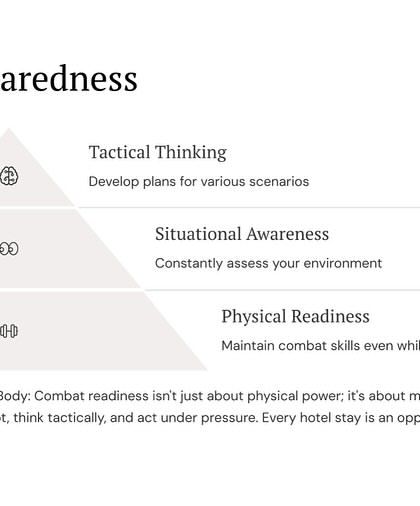 aredness

Tactical Thinking

Develop plans for various scenarios

Situational Awareness

Constantly assess your environment

Physical Readiness

Maintain combat skills even whil

Body: Combat readiness isn't just about physical power; it's about m t, think tactically, and act under pressure. Every hotel stay is an opp